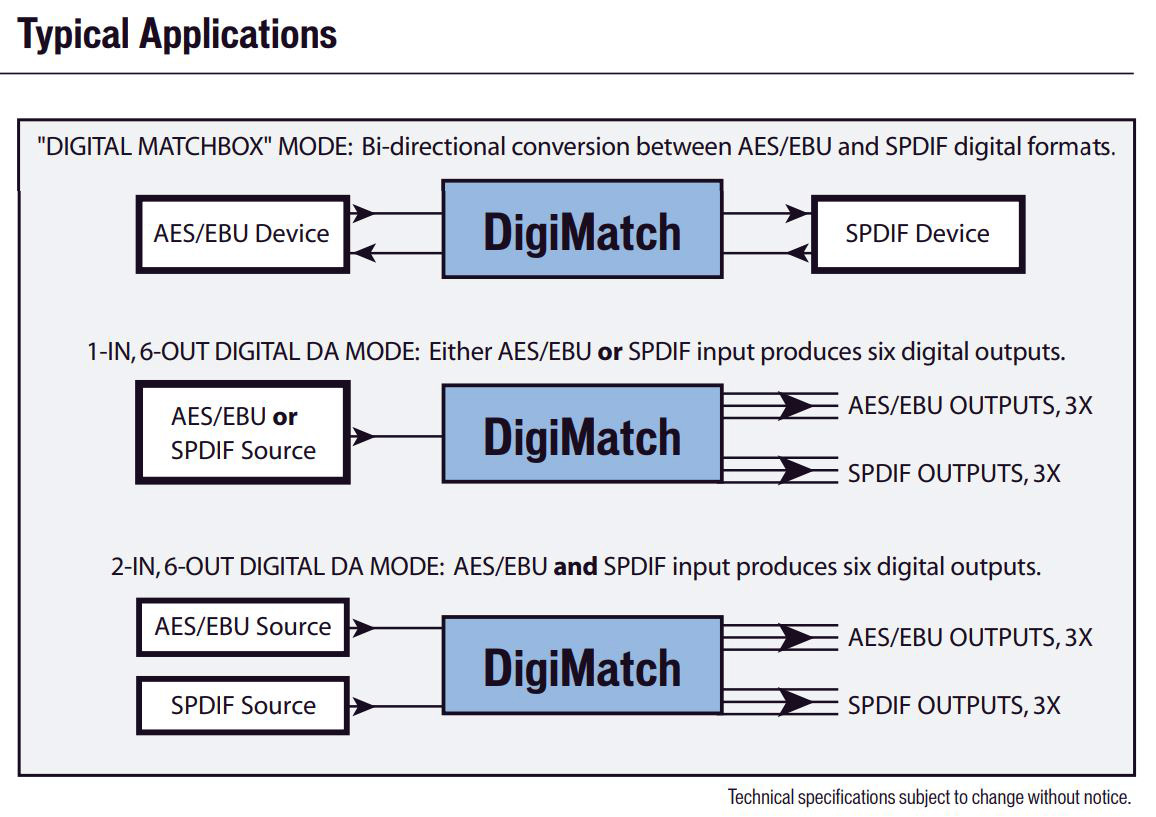 Typical Applications

"DIGITAL MATCHBOX" MODE: Bi-directional conversion between AES/EBU and SPDIF digital formats.

AES/EBU Device

DigiMatch

SPDIF Device

1-IN, 6-OUT DIGITAL DA MODE: Either AES/EBU or SPDIF input produces six digital outputs.

AES/EBU or SPDIF Source

DigiMatch

AES/EBU OUTPUTS, 3X

SPDIF OUTPUTS, 3X

2-IN, 6-OUT DIGITAL DA MODE: AES/EBU and SPDIF input produces six digital outputs.

AES/EBU Source

SPDIF Source

DigiMatch

AES/EBU OUTPUTS, 3X

SPDIF OUTPUTS, 3X

Technical specifications subject to change without notice.